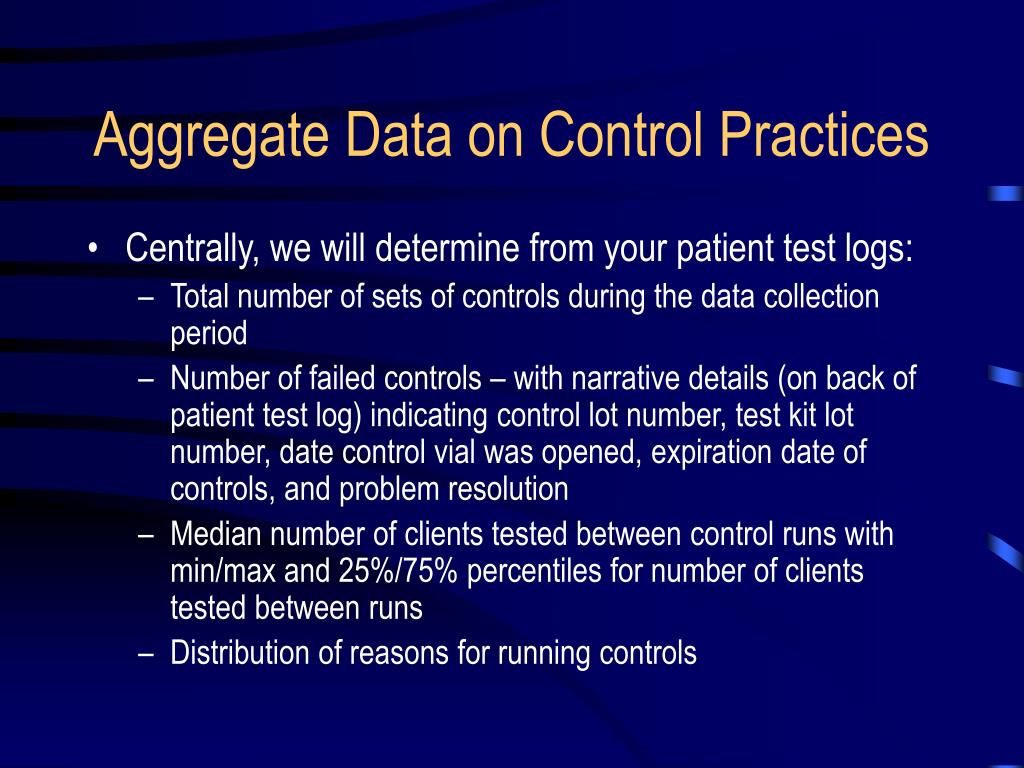 Aggregate Data on Control Practices

• Centrally, we will determine from your patient test logs:
 – Total number of sets of controls during the data collection period
 – Number of failed controls – with narrative details (on back of patient test log) indicating control lot number, test kit lot number, date control vial was opened, expiration date of controls, and problem resolution
 – Median number of clients tested between control runs with min/max and 25%/75% percentiles for number of clients tested between runs
 – Distribution of reasons for running controls